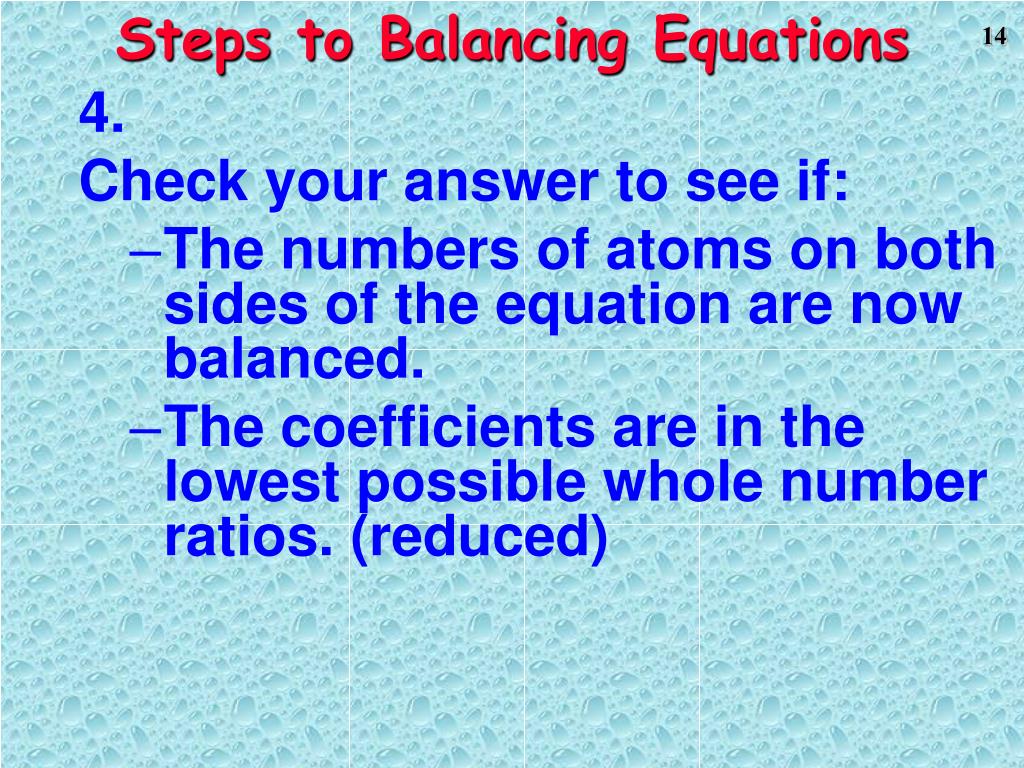 Steps to Balancing Equations

14

4.

Check your answer to see if:

–The numbers of atoms on both sides of the equation are now balanced.

–The coefficients are in the lowest possible whole number ratios. (reduced)